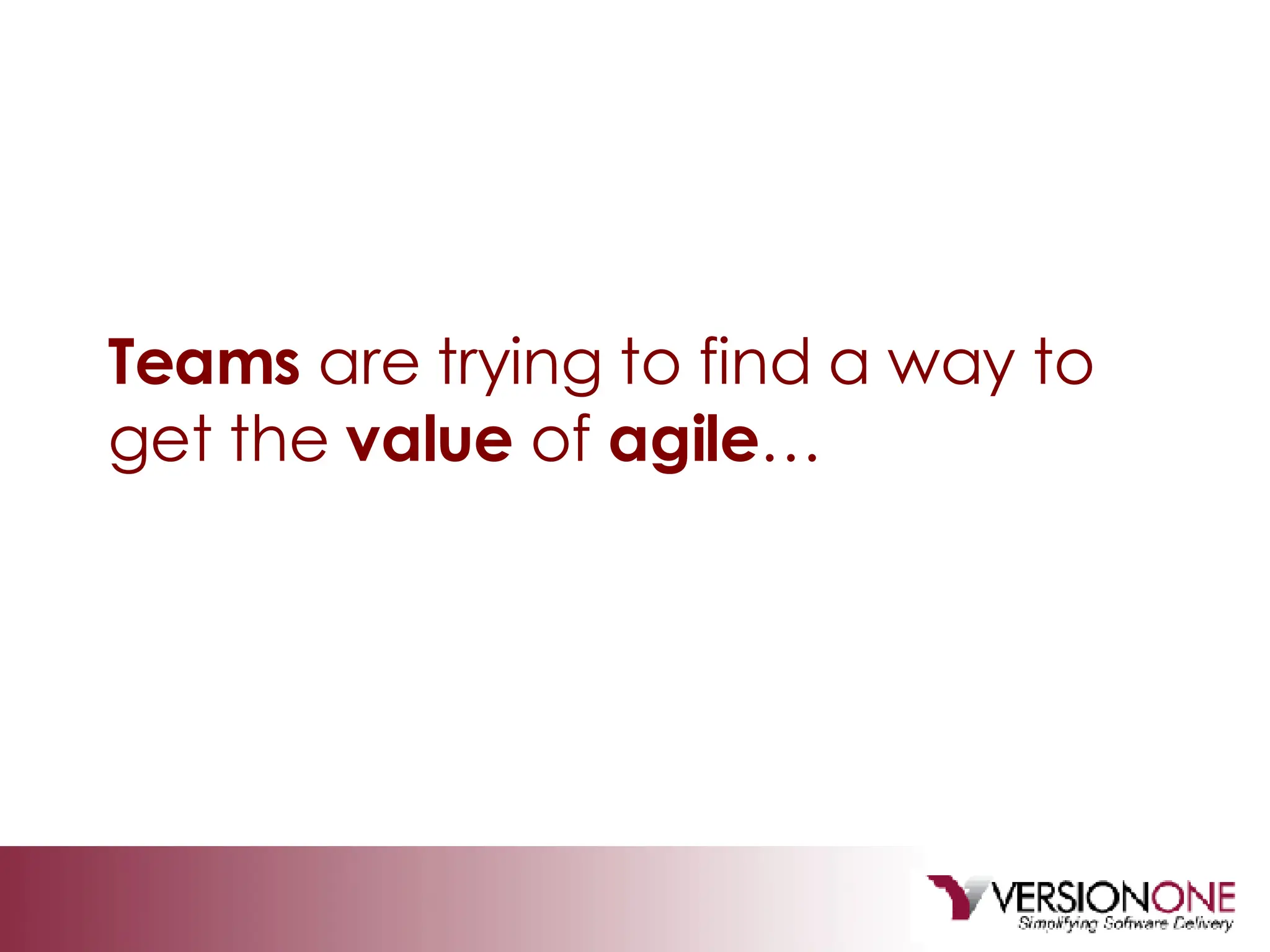 Teams are trying to find a way to get the value of agile…

VERSIONONE
Simplifying Software Delivery